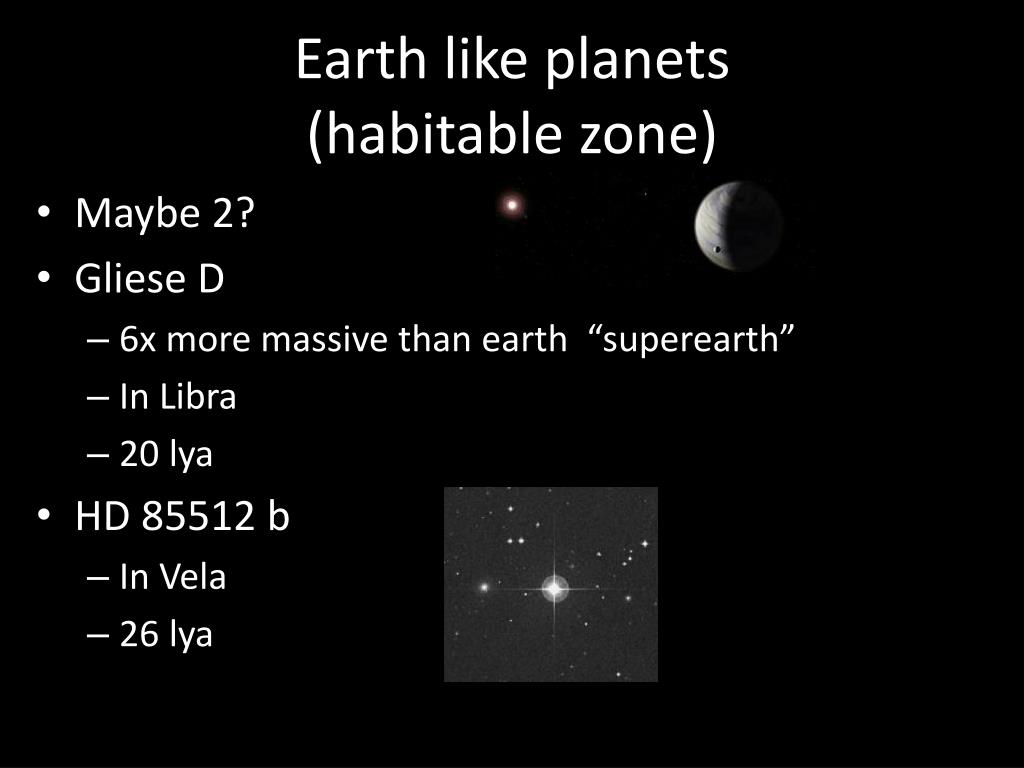 Earth like planets
(habitable zone)

• Maybe 2?
• Gliese D
– 6x more massive than earth “superearth”
– In Libra
– 20 lya
• HD 85512 b
– In Vela
– 26 lya